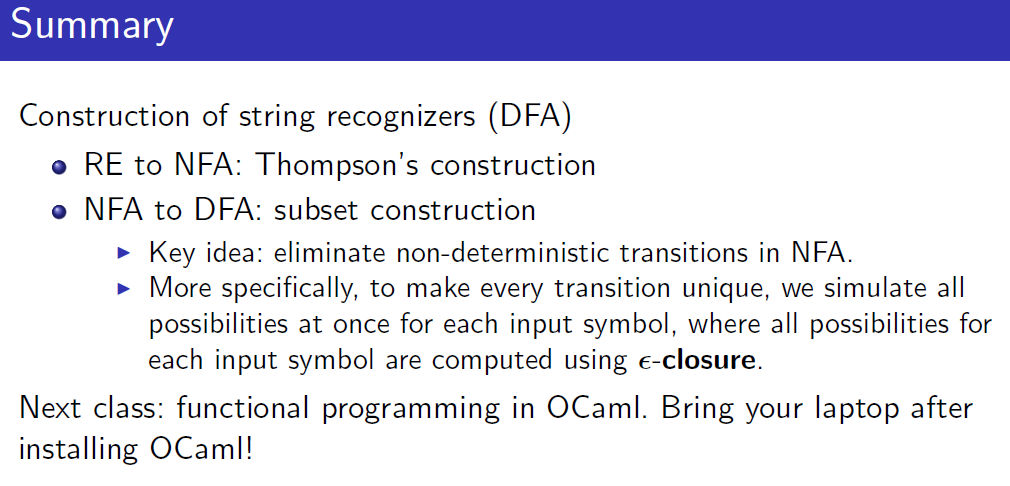 Summary

Construction of string recognizers (DFA)

- RE to NFA: Thompson's construction
- NFA to DFA: subset construction
  - Key idea: eliminate non-deterministic transitions in NFA.
  - More specifically, to make every transition unique, we simulate all possibilities at once for each input symbol, where all possibilities for each input symbol are computed using $\epsilon$-**closure**.

Next class: functional programming in OCaml. Bring your laptop after installing OCaml!